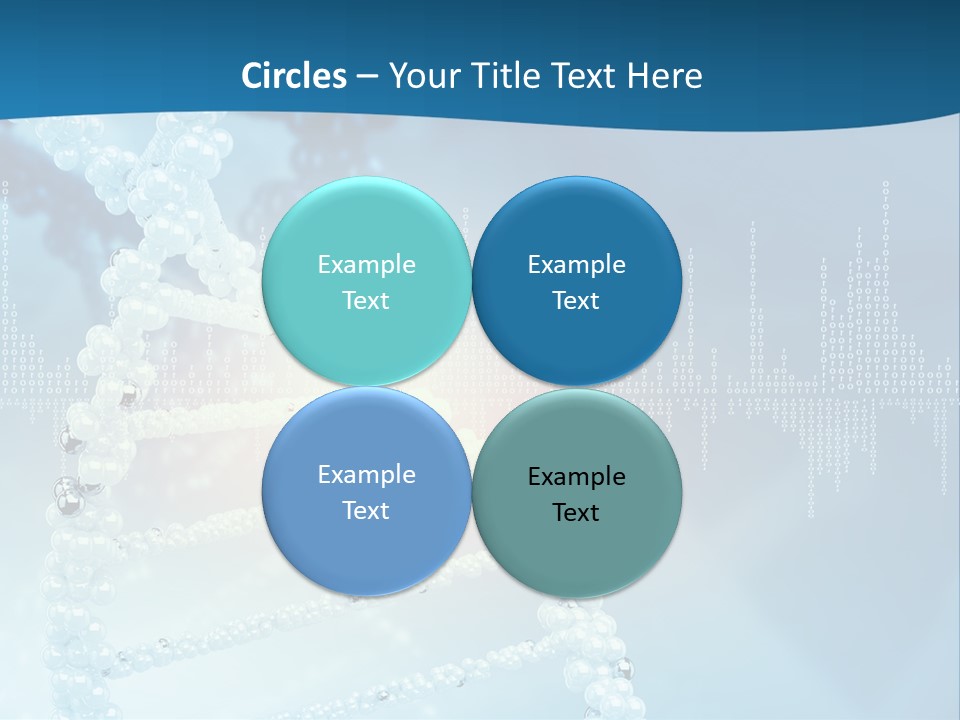 Circles – Your Title Text Here

Example Text

Example Text

Example Text

Example Text